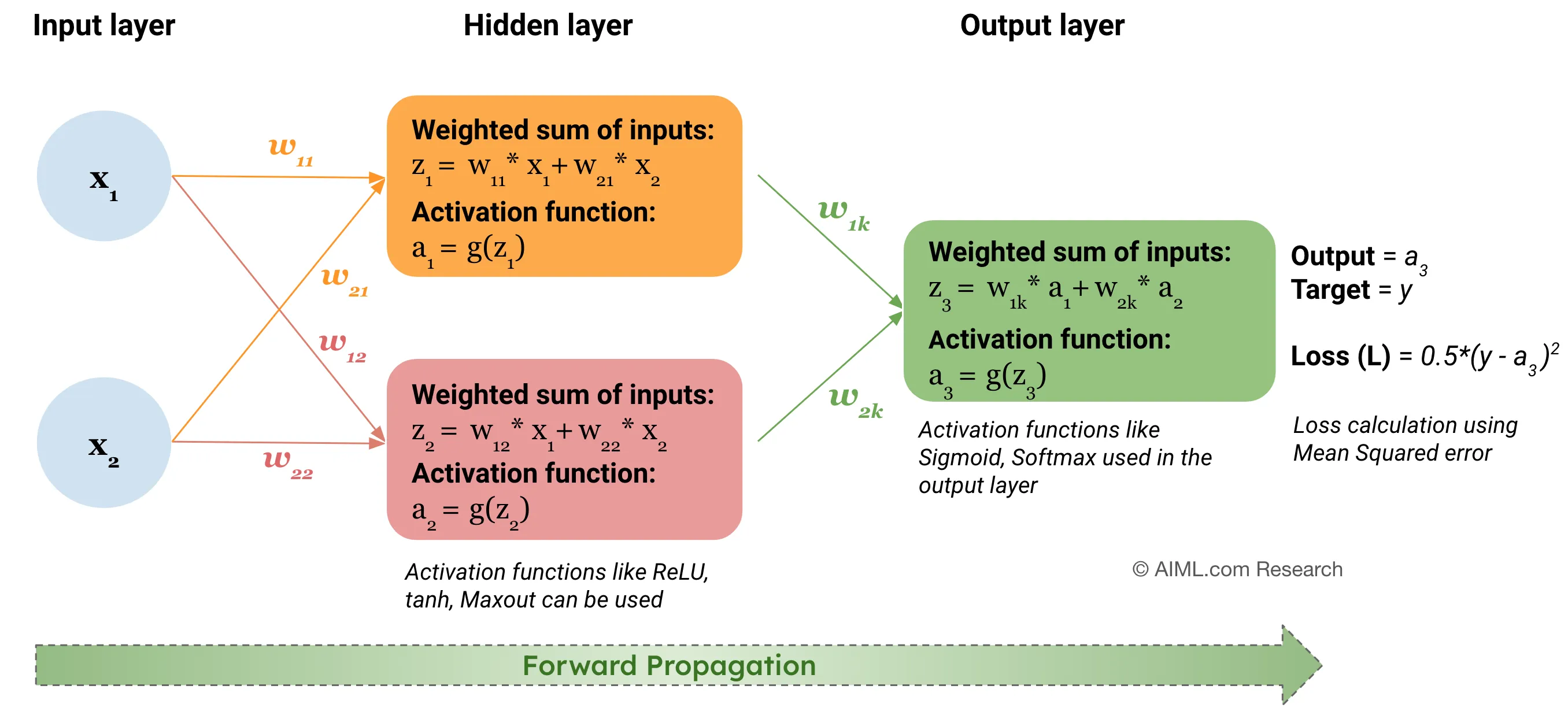 Input layer

Hidden layer

Output layer

$x_1$

$x_2$

$w_{11}$

$w_{21}$

$w_{12}$

$w_{22}$

Weighted sum of inputs:
$z_1 = w_{11} * x_1 + w_{21} * x_2$
Activation function:
$a_1 = g(z_1)$

Weighted sum of inputs:
$z_2 = w_{12} * x_1 + w_{22} * x_2$
Activation function:
$a_2 = g(z_2)$

Activation functions like ReLU, tanh, Maxout can be used

$w_{1k}$

$w_{2k}$

Weighted sum of inputs:
$z_3 = w_{1k} * a_1 + w_{2k} * a_2$
Activation function:
$a_3 = g(z_3)$

Activation functions like Sigmoid, Softmax used in the output layer

Output = $a_3$
Target = $y$

Loss (L) = $0.5*(y - a_3)^2$

Loss calculation using Mean Squared error

© AIML.com Research

Forward Propagation